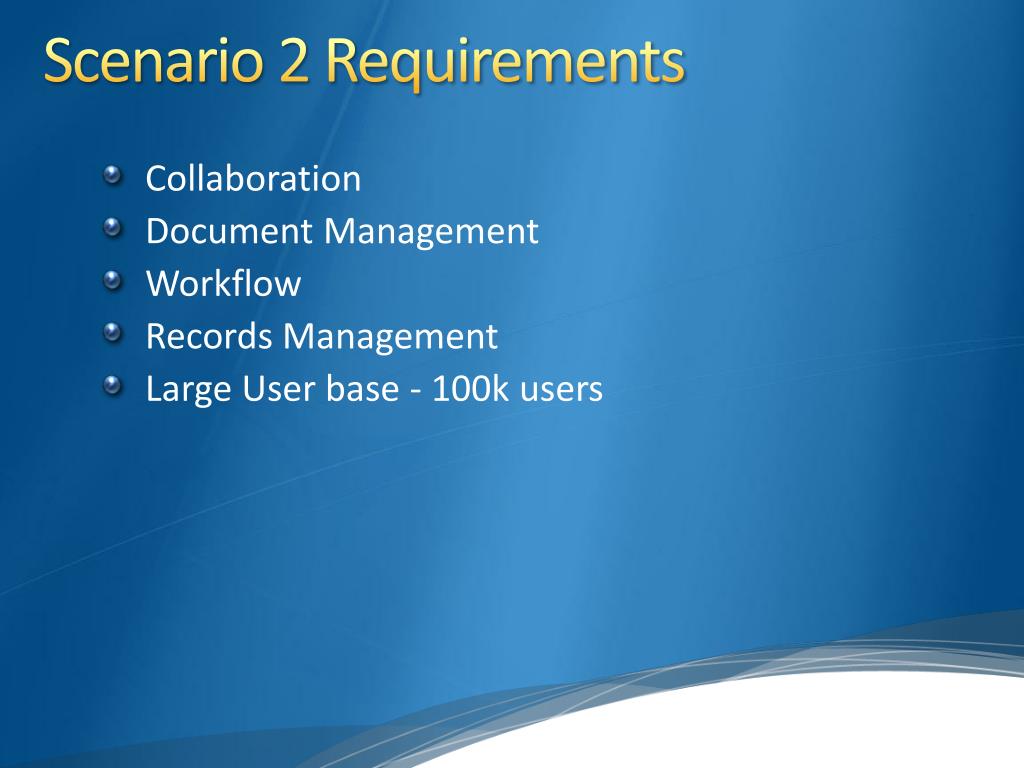 Scenario 2 Requirements

Collaboration
Document Management
Workflow
Records Management
Large User base - 100k users